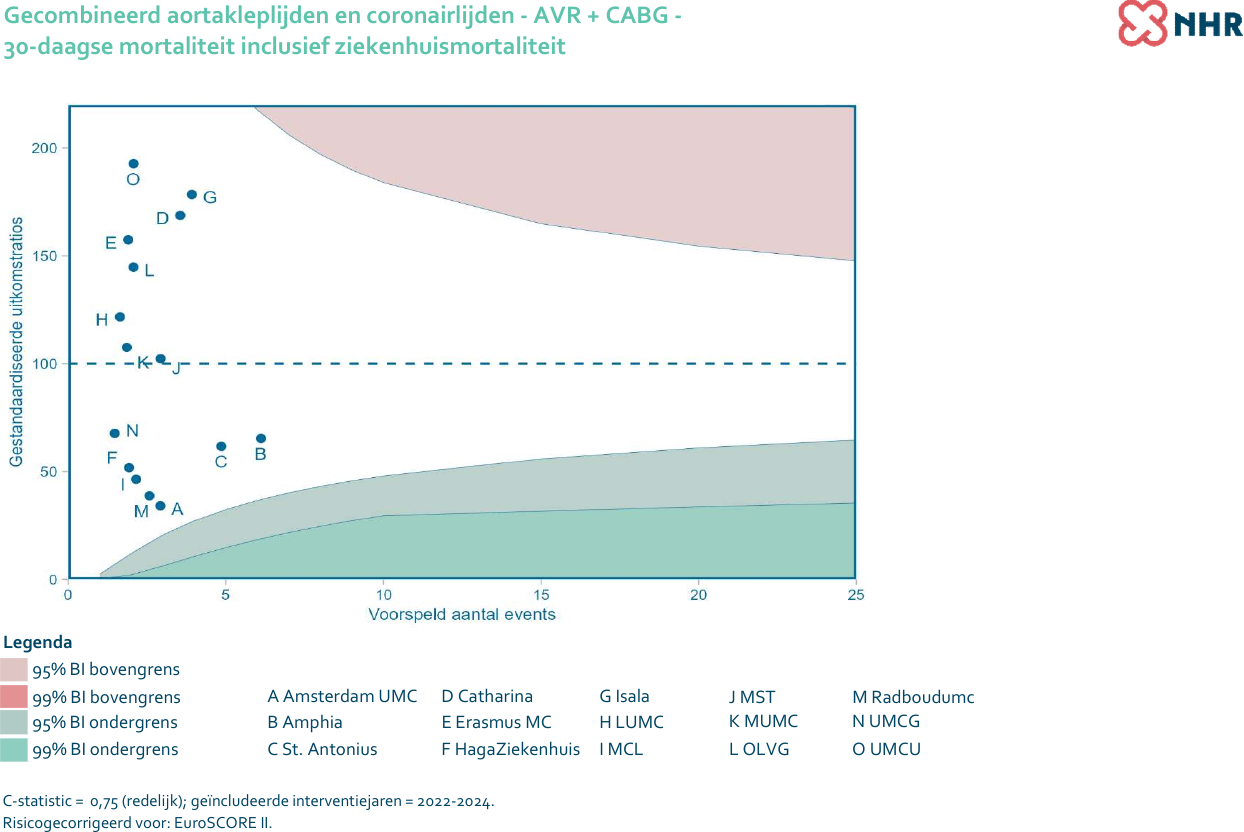 Gecombineerd aortakleplijden en coronairlijden - AVR + CABG -
30-daagse mortaliteit inclusief ziekenhuismortaliteit

NHR

Gestandaardiseerde uitkomstratios

200
150
100
50
0

O
G
D
E
L
H
K
J
N
F
C
B
I
M
A

0
5
10
15
20
25
Voorspeld aantal events

Legenda
95% BI bovengrens
99% BI bovengrens
95% BI ondergrens
99% BI ondergrens

A Amsterdam UMC
B Amphia
C St. Antonius
D Catharina
E Erasmus MC
F HagaZiekenhuis
G Isala
H LUMC
I MCL
J MST
K MUMC
L OLVG
M Radboudumc
N UMCG
O UMCU

C-statistic = 0,75 (redelijk); geïncludeerde interventiejaren = 2022-2024.
Risicogecorrigeerd voor: EuroSCORE II.